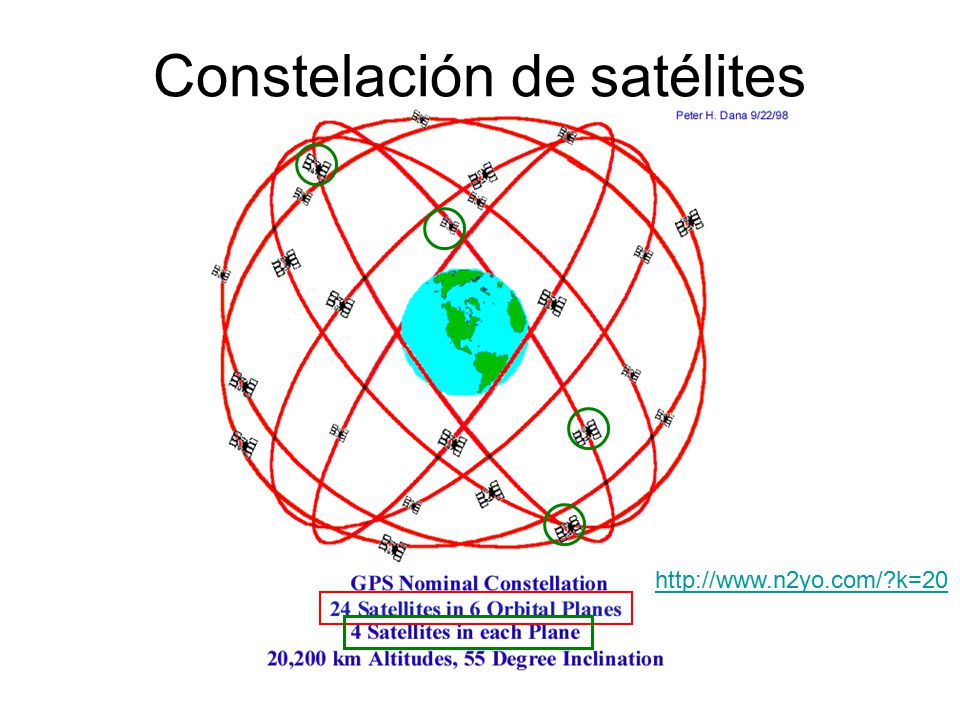 Constelación de satélites

Peter H. Dana 9/22/98

GPS Nominal Constellation
24 Satellites in 6 Orbital Planes
4 Satellites in each Plane
20,200 km Altitudes, 55 Degree Inclination

http://www.n2yo.com/?k=20